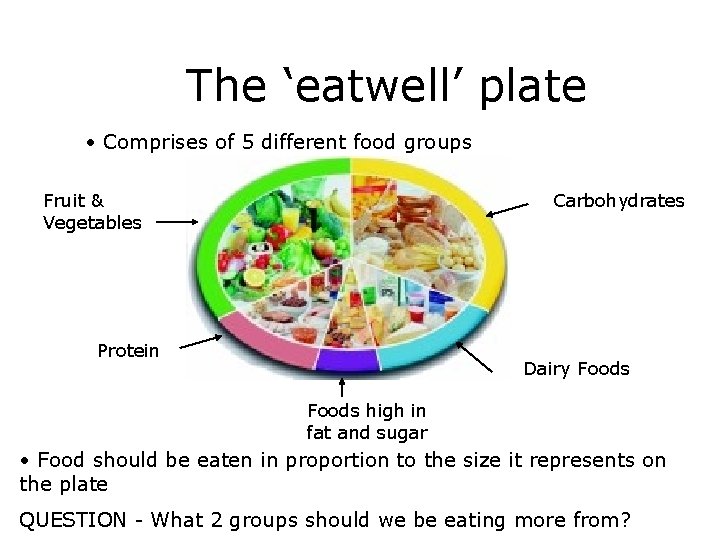 The ‘eatwell’ plate

• Comprises of 5 different food groups

Fruit & Vegetables

Carbohydrates

Protein

Dairy Foods

Foods high in fat and sugar

• Food should be eaten in proportion to the size it represents on the plate

QUESTION - What 2 groups should we be eating more from?